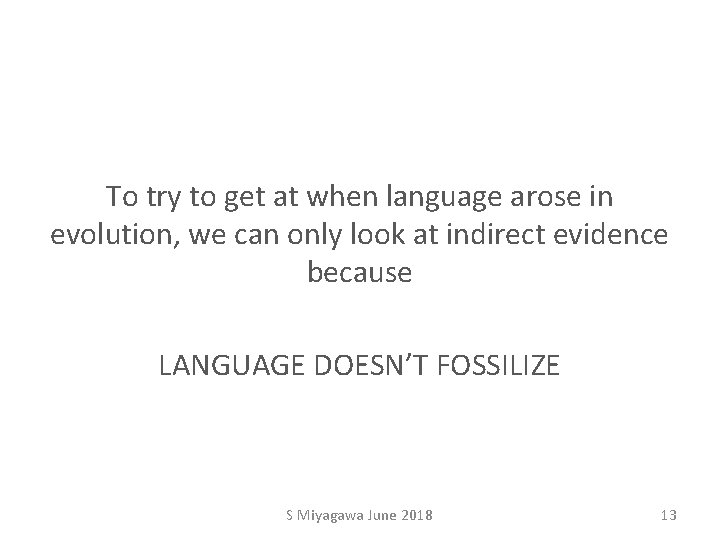 To try to get at when language arose in evolution, we can only look at indirect evidence because

LANGUAGE DOESN'T FOSSILIZE

S Miyagawa June 2018

13